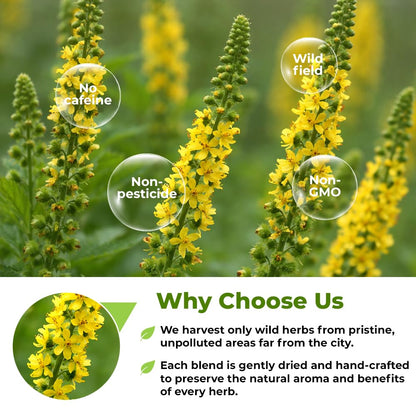 No cafeine

Wild field

Non-pesticide

Non-GMO

Why Choose Us

We harvest only wild herbs from pristine, unpolluted areas far from the city.

Each blend is gently dried and hand-crafted to preserve the natural aroma and benefits of every herb.